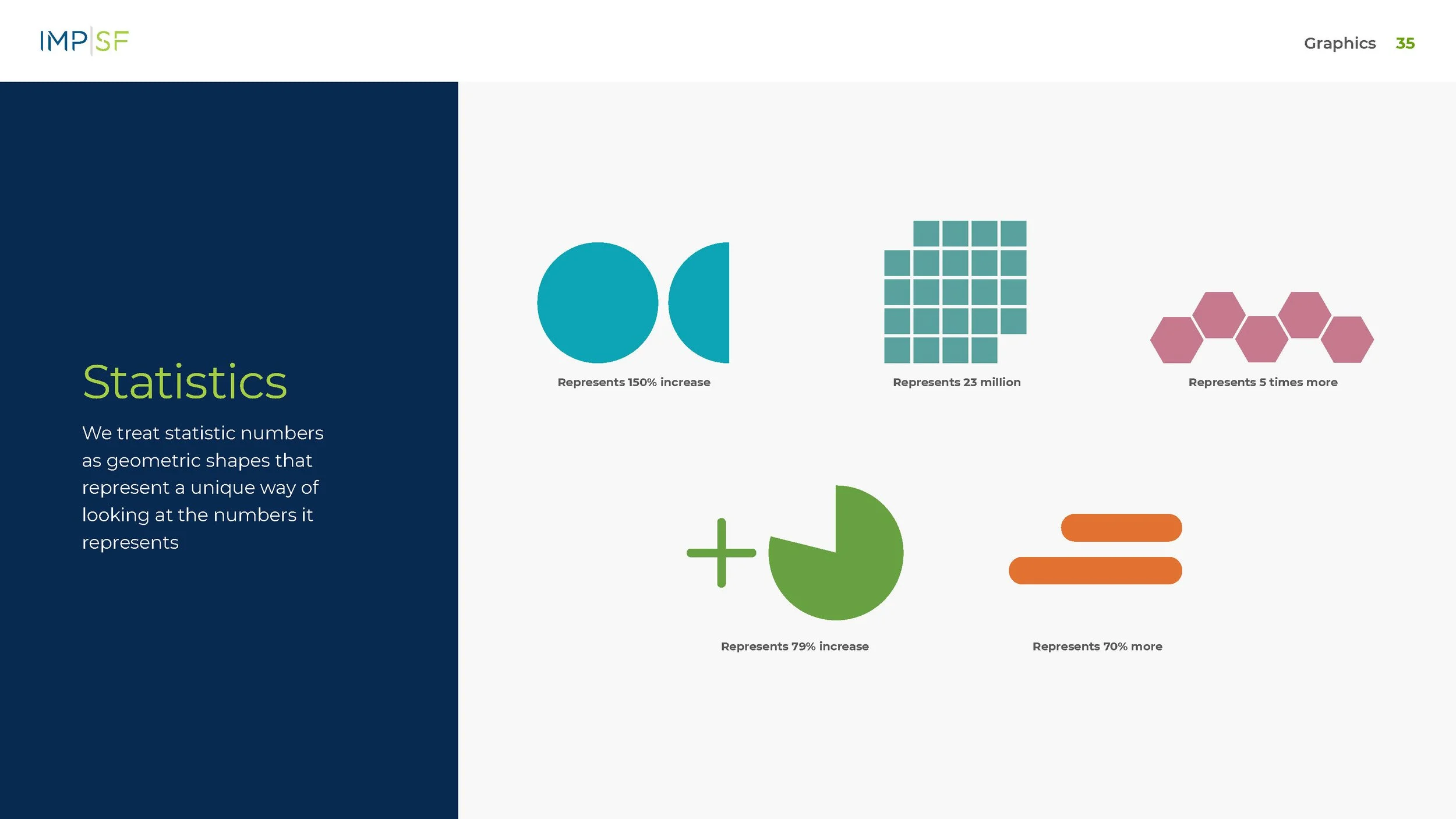 IMP|SF

Graphics 35

Statistics

We treat statistic numbers as geometric shapes that represent a unique way of looking at the numbers it represents

Represents 150% increase

Represents 23 million

Represents 5 times more

Represents 79% increase

Represents 70% more